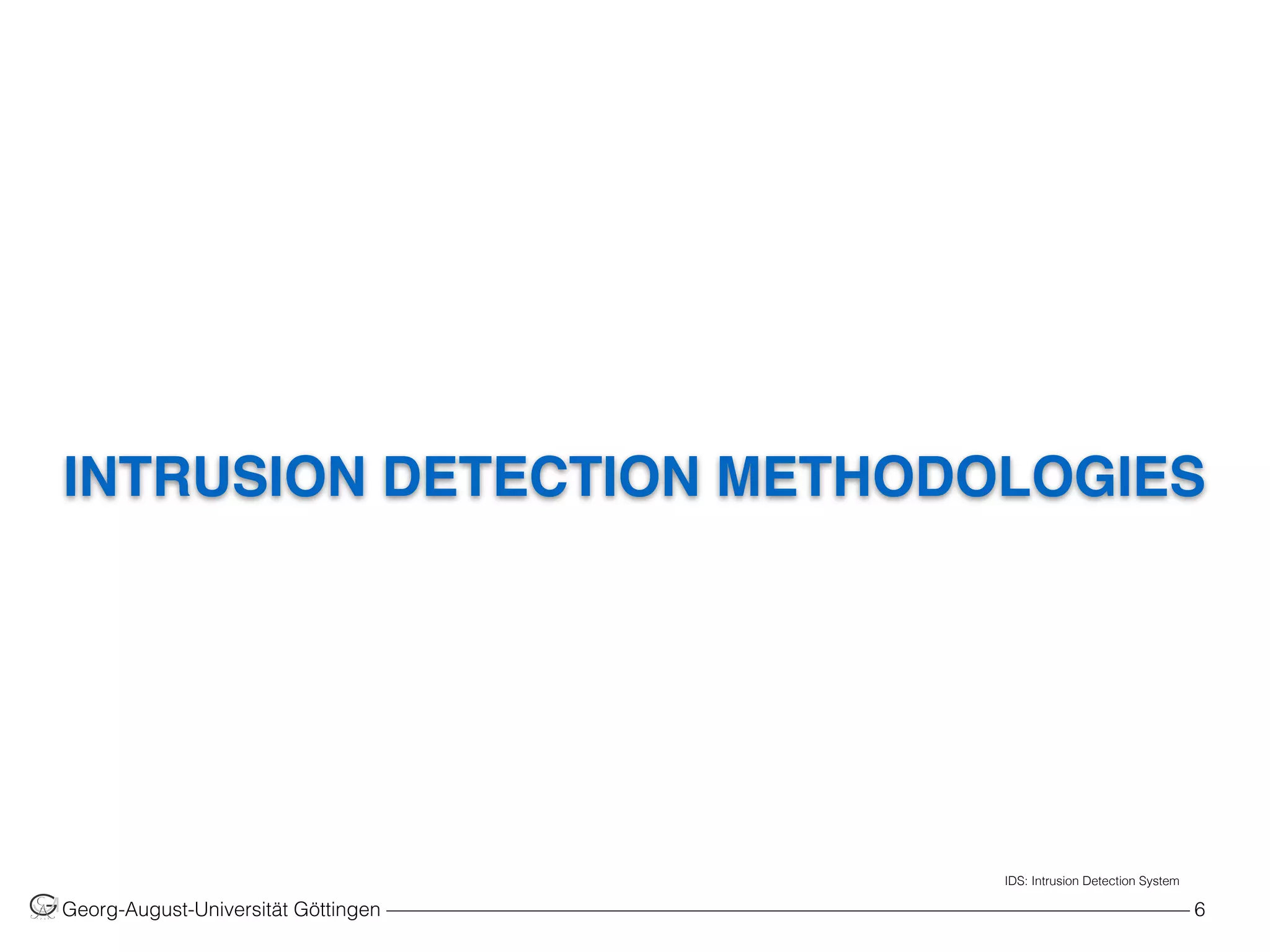 INTRUSION DETECTION METHODOLOGIES

IDS: Intrusion Detection System

Georg-August-Universität Göttingen

6